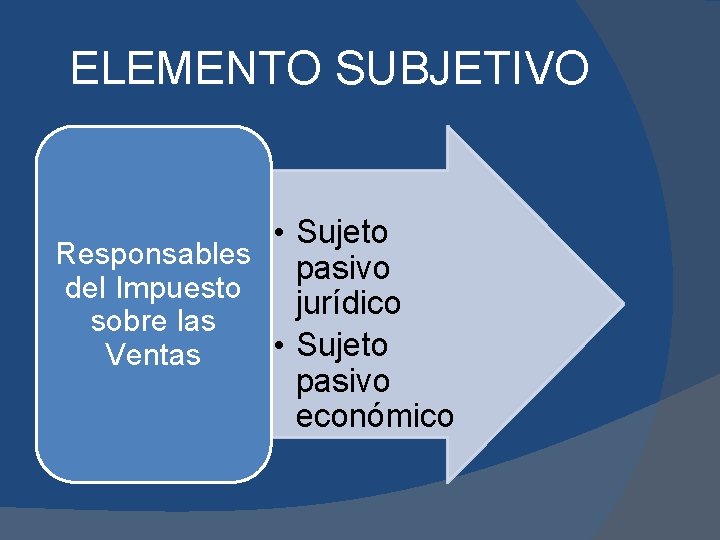 ELEMENTO SUBJETIVO

Responsables del Impuesto sobre las Ventas

• Sujeto pasivo jurídico
• Sujeto pasivo económico